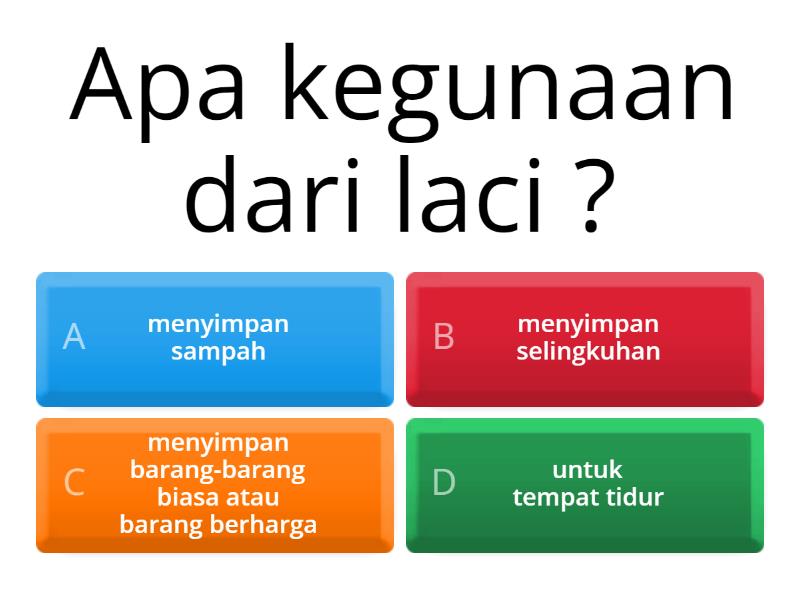 Apa kegunaan dari laci ?

A menyimpan sampah

B menyimpan selingkuhan

C menyimpan barang-barang biasa atau barang berharga

D untuk tempat tidur